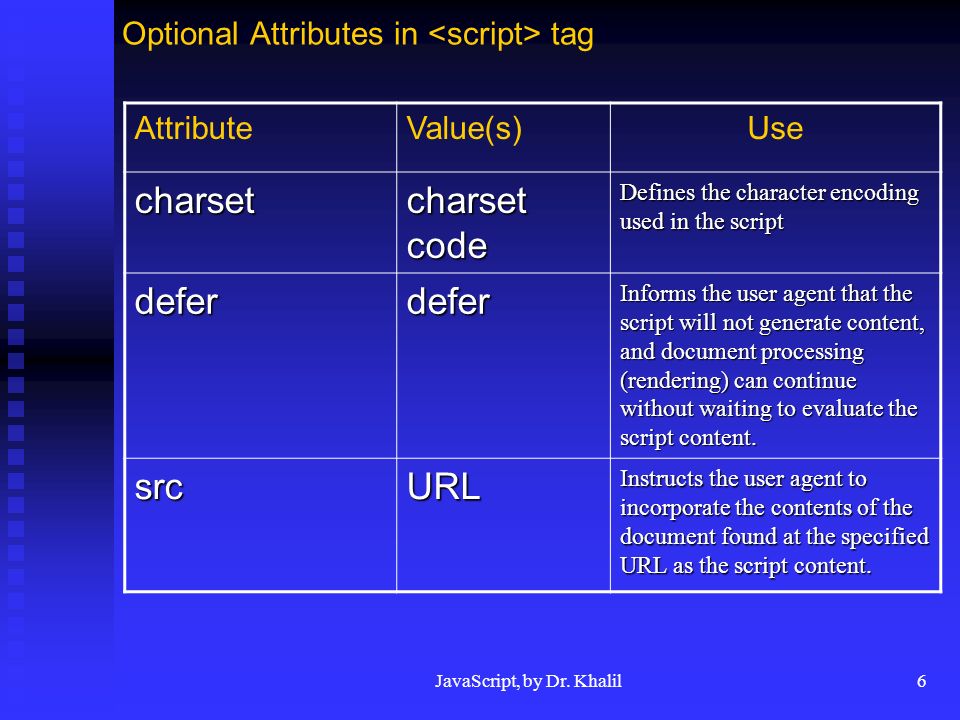 Optional Attributes in <script> tag

| Attribute | Value(s) | Use |
|---|---|---|
| charset | charset code | Defines the character encoding used in the script |
| defer | defer | Informs the user agent that the script will not generate content, and document processing (rendering) can continue without waiting to evaluate the script content. |
| src | URL | Instructs the user agent to incorporate the contents of the document found at the specified URL as the script content. |

JavaScript, by Dr. Khalil

6